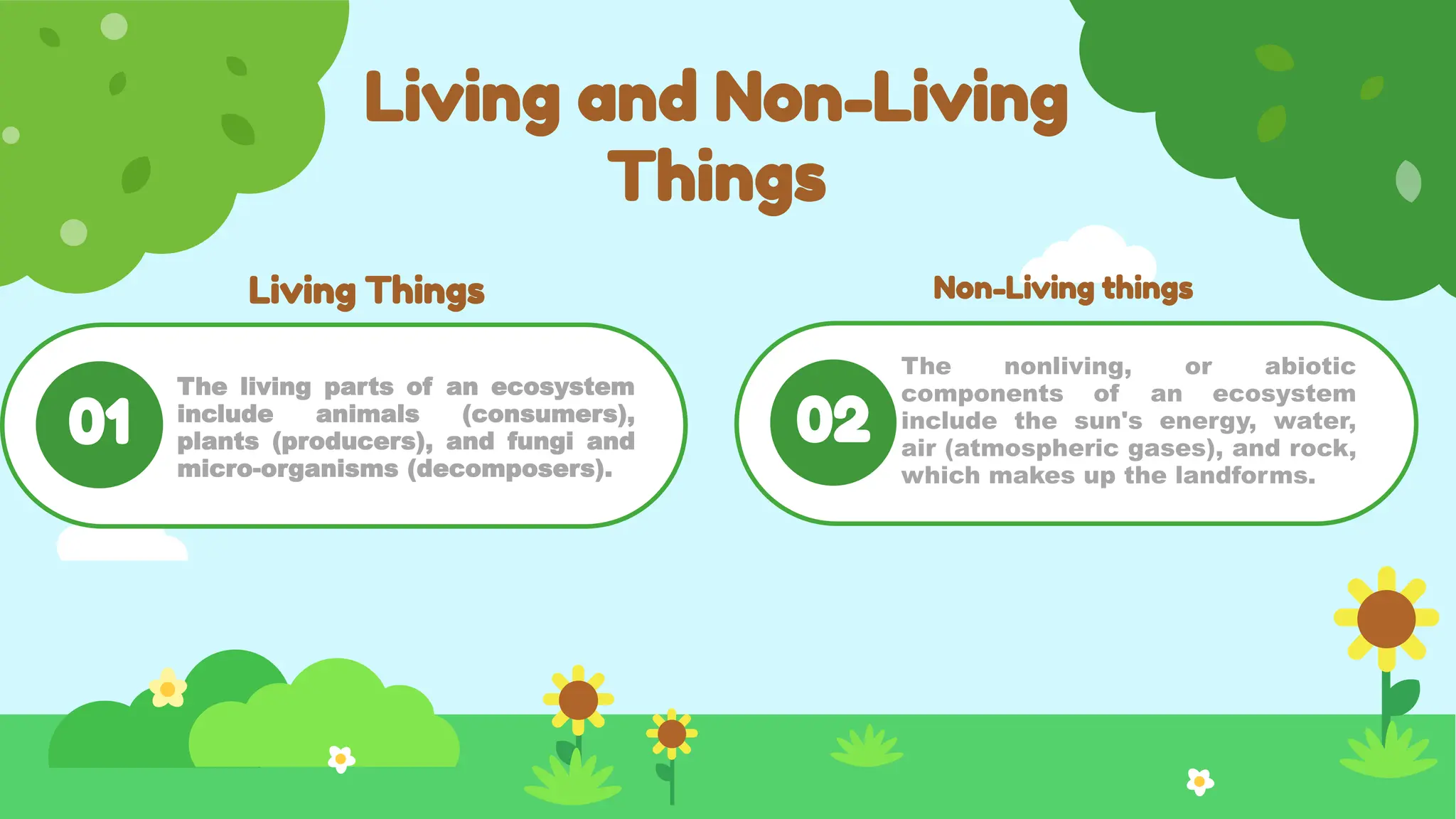 Living and Non-Living Things

Living Things

01

The living parts of an ecosystem include animals (consumers), plants (producers), and fungi and micro-organisms (decomposers).

Non-Living things

02

The nonliving, or abiotic components of an ecosystem include the sun's energy, water, air (atmospheric gases), and rock, which makes up the landforms.